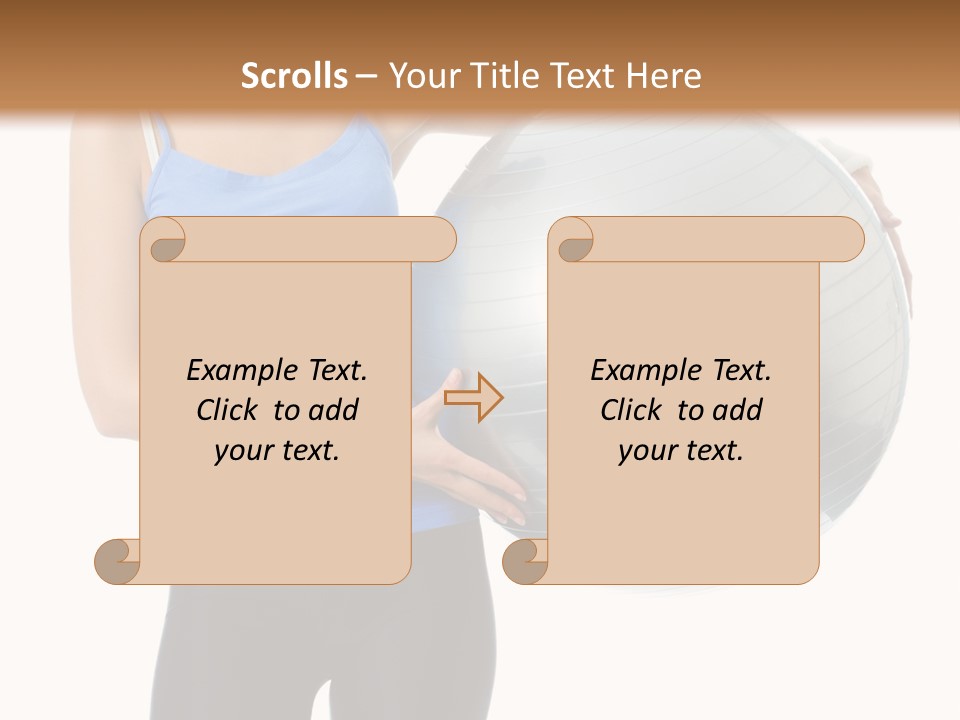 Scrolls – Your Title Text Here

Example Text. Click to add your text.

Example Text. Click to add your text.